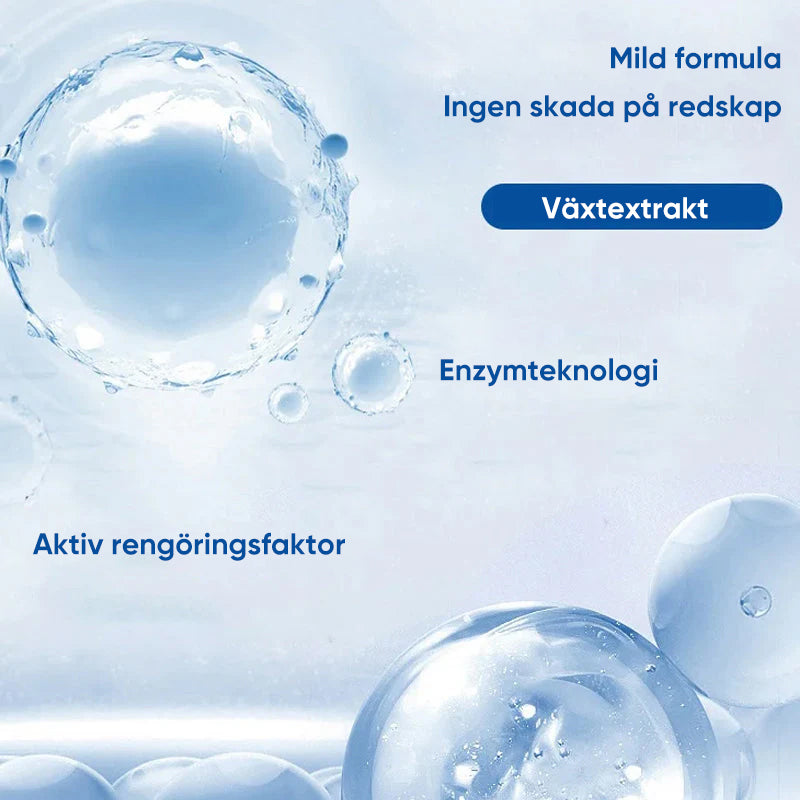 Mild formula

Ingen skada på redskap

Växtextrakt

Enzymteknologi

Aktiv rengöringsfaktor